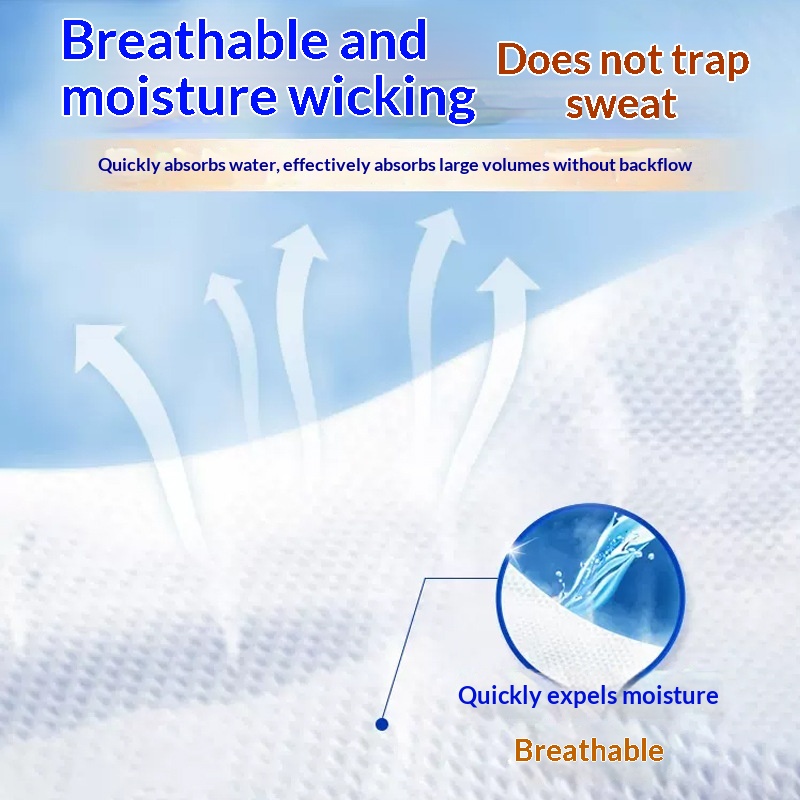 Breathable and moisture wicking

Does not trap sweat

Quickly absorbs water, effectively absorbs large volumes without backflow

Quickly expels moisture

Breathable